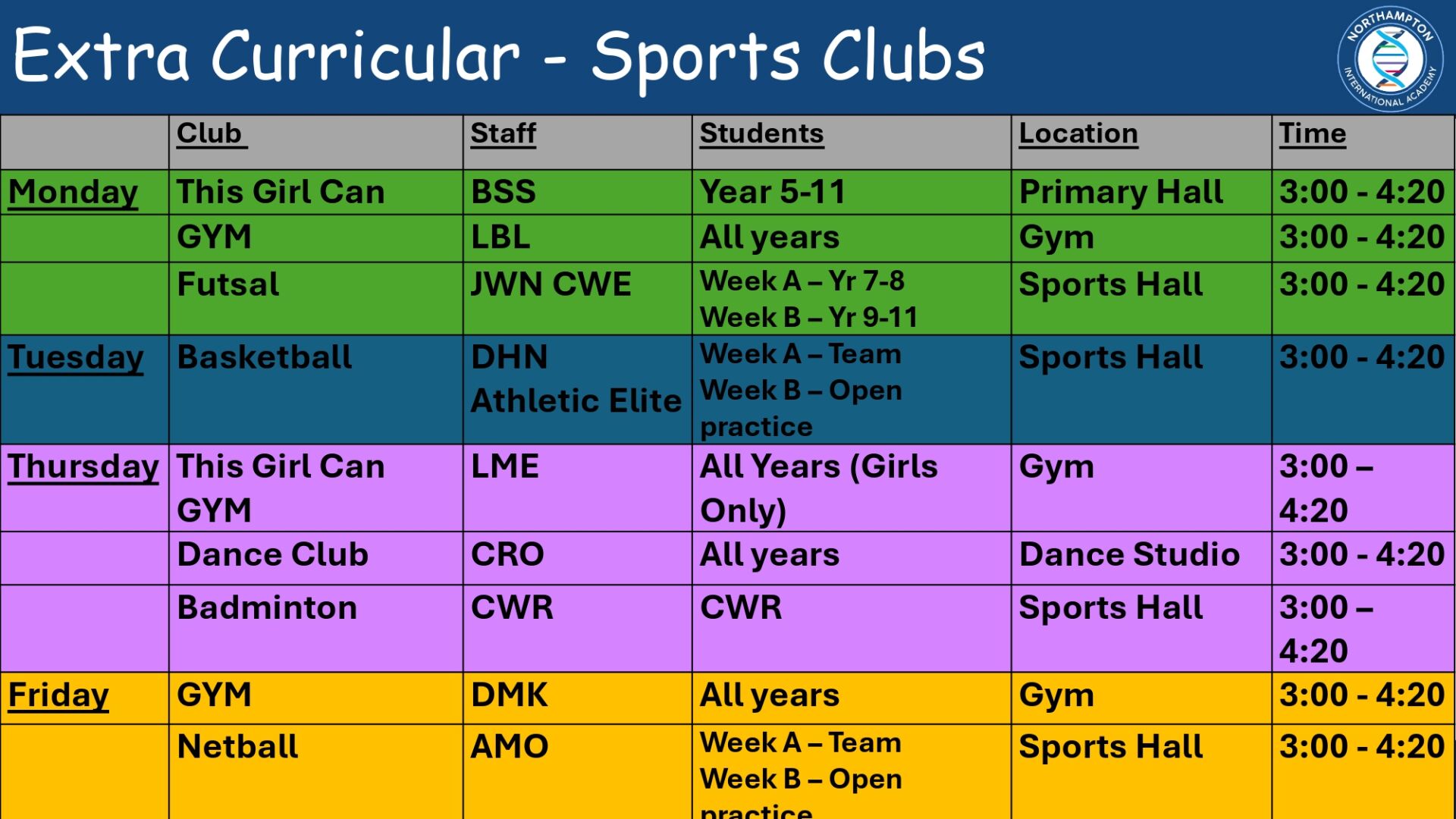 Extra Curricular - Sports Clubs

NORTHAMPTON INTERNATIONAL ACADEMY

| | Club | Staff | Students | Location | Time |
|---|---|---|---|---|---|
| Monday | This Girl Can | BSS | Year 5-11 | Primary Hall | 3:00 - 4:20 |
| | GYM | LBL | All years | Gym | 3:00 - 4:20 |
| | Futsal | JWN CWE | Week A – Yr 7-8 Week B – Yr 9-11 | Sports Hall | 3:00 - 4:20 |
| Tuesday | Basketball | DHN Athletic Elite | Week A – Team Week B – Open practice | Sports Hall | 3:00 - 4:20 |
| Thursday | This Girl Can GYM | LME | All Years (Girls Only) | Gym | 3:00 – 4:20 |
| | Dance Club | CRO | All years | Dance Studio | 3:00 - 4:20 |
| | Badminton | CWR | CWR | Sports Hall | 3:00 – 4:20 |
| Friday | GYM | DMK | All years | Gym | 3:00 - 4:20 |
| | Netball | AMO | Week A – Team Week B – Open practice | Sports Hall | 3:00 - 4:20 |